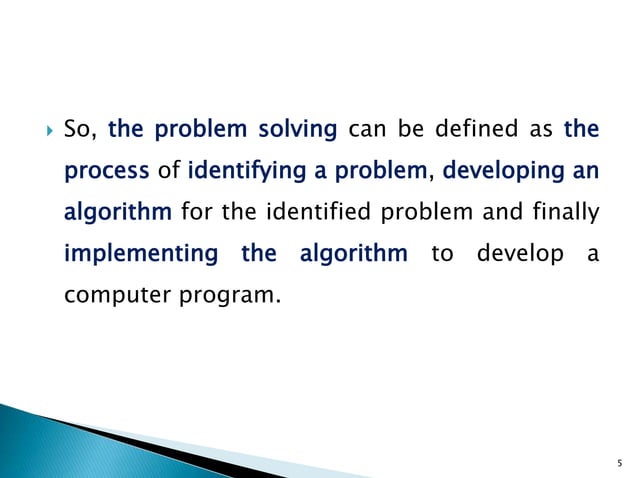 So, the problem solving can be defined as the process of identifying a problem, developing an algorithm for the identified problem and finally implementing the algorithm to develop a computer program.

5